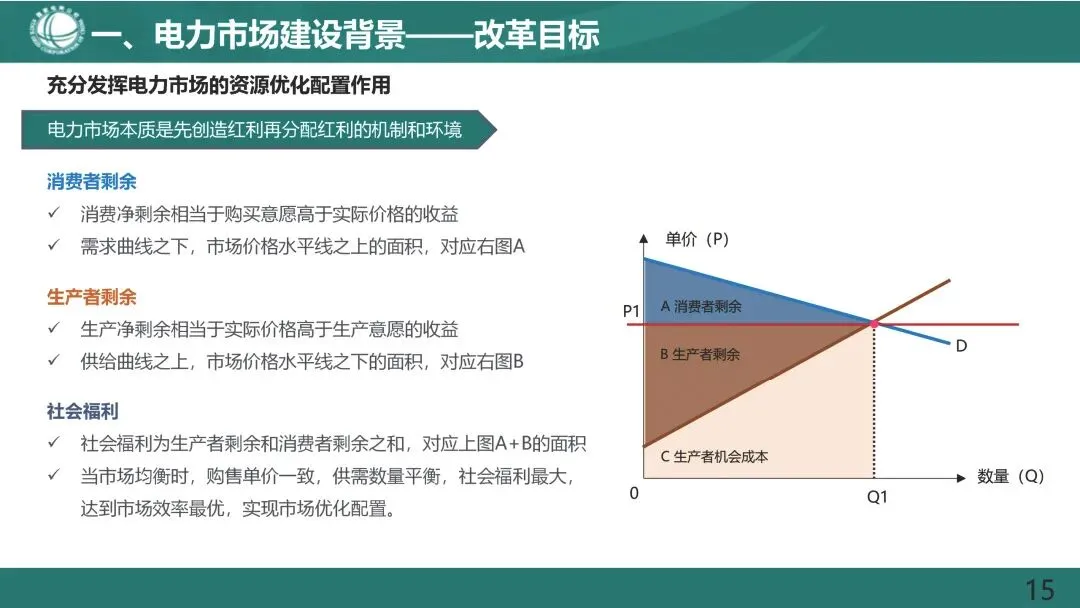 一、电力市场建设背景——改革目标

充分发挥电力市场的资源优化配置作用

电力市场本质是先创造红利再分配红利的机制和环境

消费者剩余

✓ 消费净剩余相当于购买意愿高于实际价格的收益

✓ 需求曲线之下，市场价格水平线之上的面积，对应右图A

生产者剩余

✓ 生产净剩余相当于实际价格高于生产意愿的收益

✓ 供给曲线之上，市场价格水平线之下的面积，对应右图B

社会福利

✓ 社会福利为生产者剩余和消费者剩余之和，对应上图A+B的面积

✓ 当市场均衡时，购售单价一致，供需数量平衡，社会福利最大，达到市场效率最优，实现市场优化配置。

单价（P）

P1

A 消费者剩余

B 生产者剩余

C 生产者机会成本

D

0

Q1

数量（Q）

15